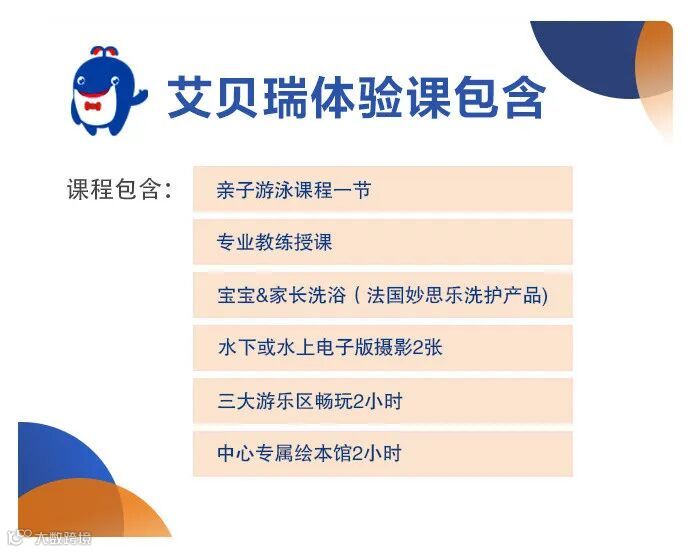 艾贝瑞体验课包含

课程包含：

亲子游泳课程一节

专业教练授课

宝宝&家长洗浴（法国妙思乐洗护产品)

水下或水上电子版摄影2张

三大游乐区畅玩2小时

中心专属绘本馆2小时

大数跨境